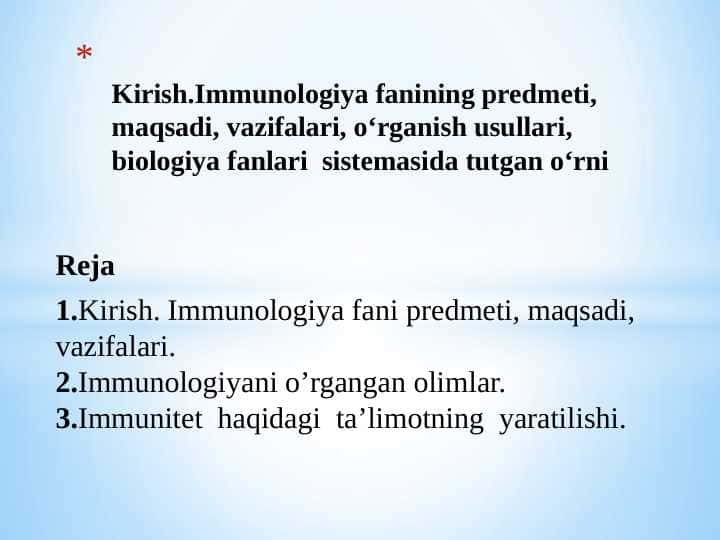 *

Kirish.Immunologiya fanining predmeti, maqsadi, vazifalari, o‘rganish usullari, biologiya fanlari sistemasida tutgan o‘rni

Reja

1.Kirish. Immunologiya fani predmeti, maqsadi, vazifalari.
2.Immunologiyani o’rgangan olimlar.
3.Immunitet haqidagi ta’limotning yaratilishi.